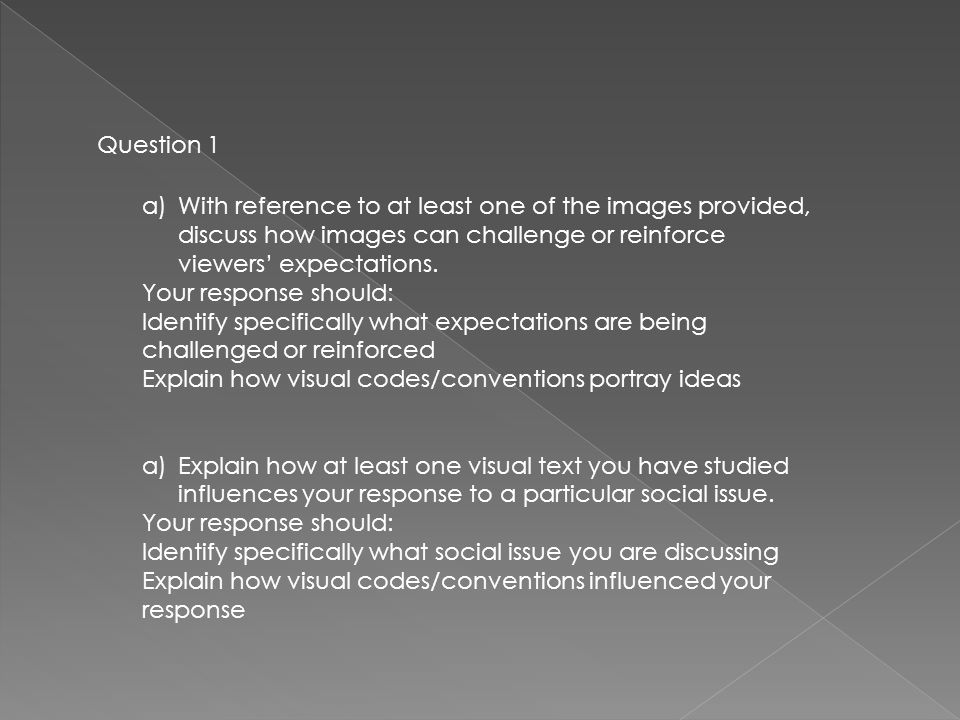 Question 1

a) With reference to at least one of the images provided, discuss how images can challenge or reinforce viewers' expectations.
Your response should:
Identify specifically what expectations are being challenged or reinforced
Explain how visual codes/conventions portray ideas

a) Explain how at least one visual text you have studied influences your response to a particular social issue.
Your response should:
Identify specifically what social issue you are discussing
Explain how visual codes/conventions influenced your response